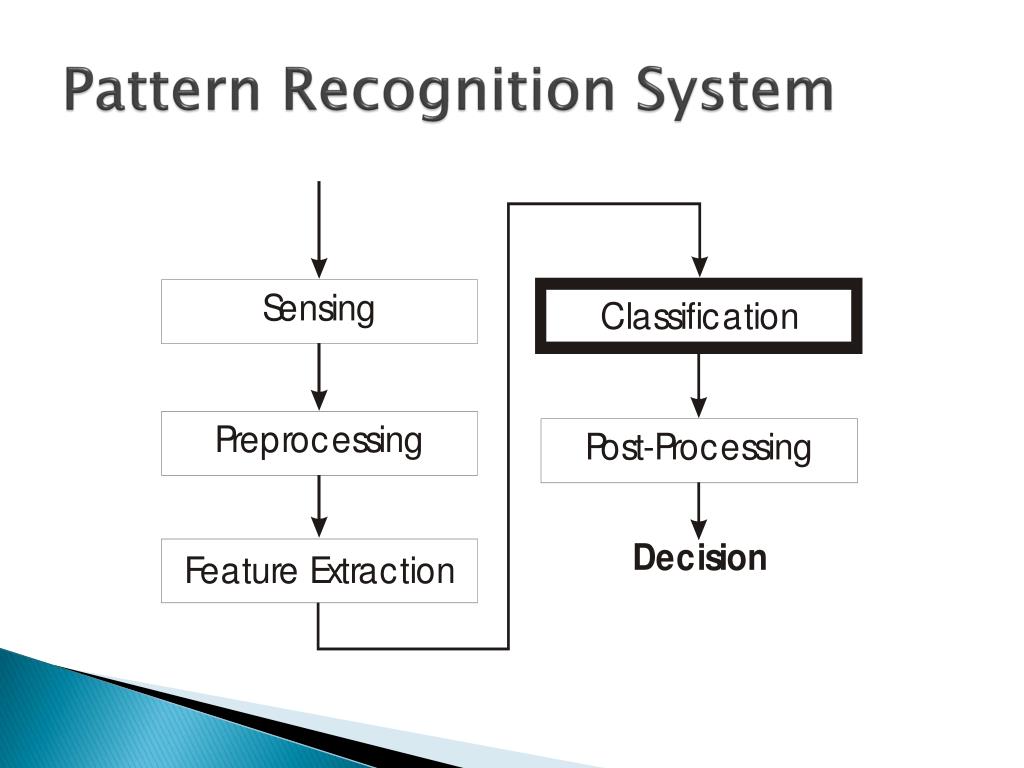 Pattern Recognition System

Sensing

Preprocessing

Feature Extraction

Classification

Post-Processing

Decision